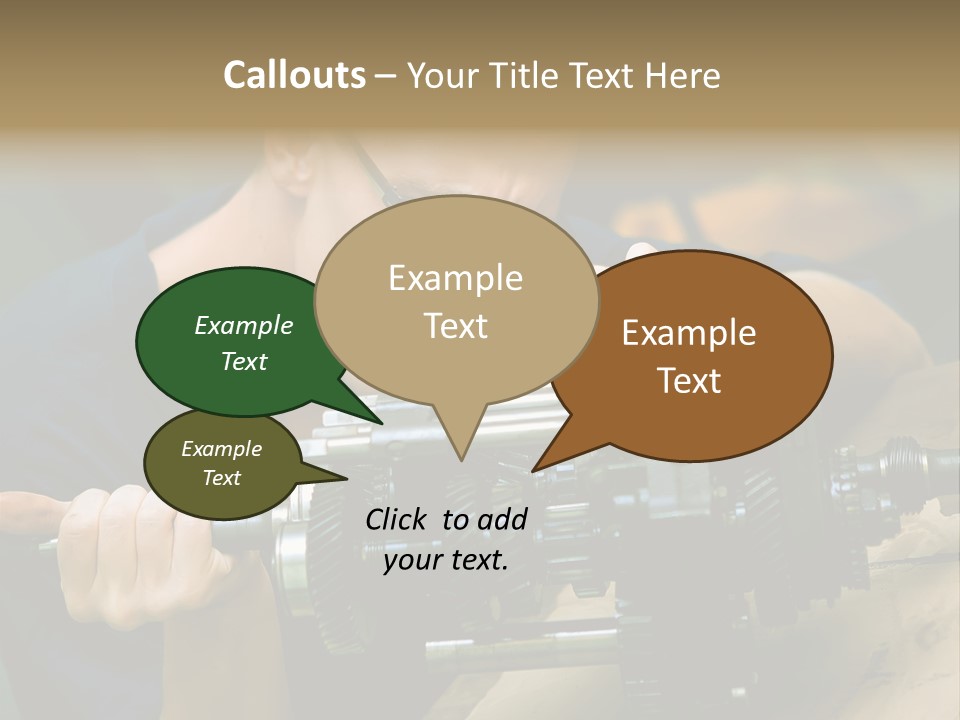 Callouts – Your Title Text Here

Example Text

Example Text

Example Text

Example Text

Click to add your text.